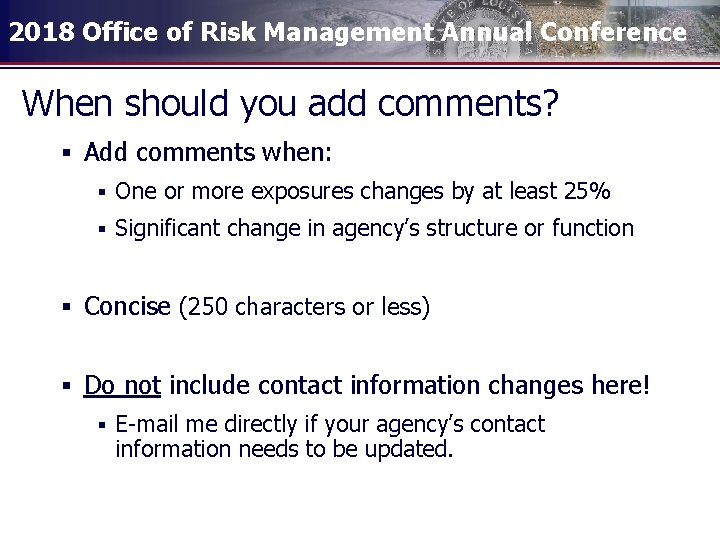 2018 Office of Risk Management Annual Conference

When should you add comments?

▪ Add comments when:

▪ One or more exposures changes by at least 25%

▪ Significant change in agency's structure or function

▪ Concise (250 characters or less)

▪ Do not include contact information changes here!

▪ E-mail me directly if your agency's contact information needs to be updated.